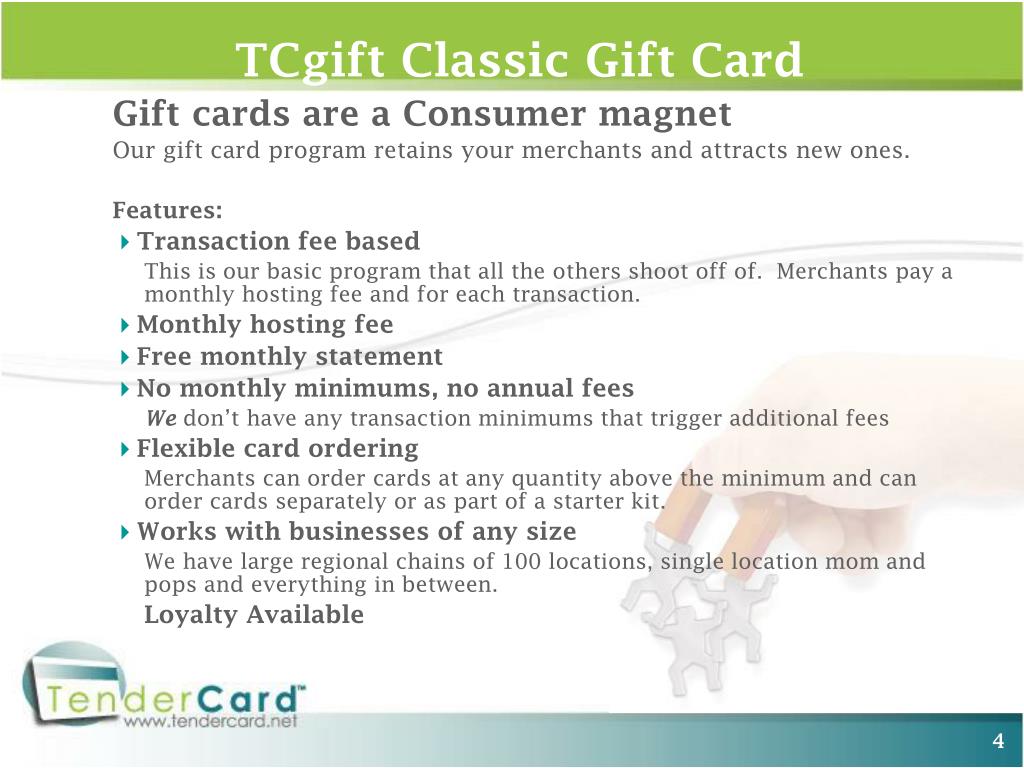 TCgift Classic Gift Card

Gift cards are a Consumer magnet

Our gift card program retains your merchants and attracts new ones.

Features:

Transaction fee based

This is our basic program that all the others shoot off of. Merchants pay a monthly hosting fee and for each transaction.

Monthly hosting fee

Free monthly statement

No monthly minimums, no annual fees

We don't have any transaction minimums that trigger additional fees

Flexible card ordering

Merchants can order cards at any quantity above the minimum and can order cards separately or as part of a starter kit.

Works with businesses of any size

We have large regional chains of 100 locations, single location mom and pops and everything in between.

Loyalty Available

TenderCard™
www.tendercard.net

4